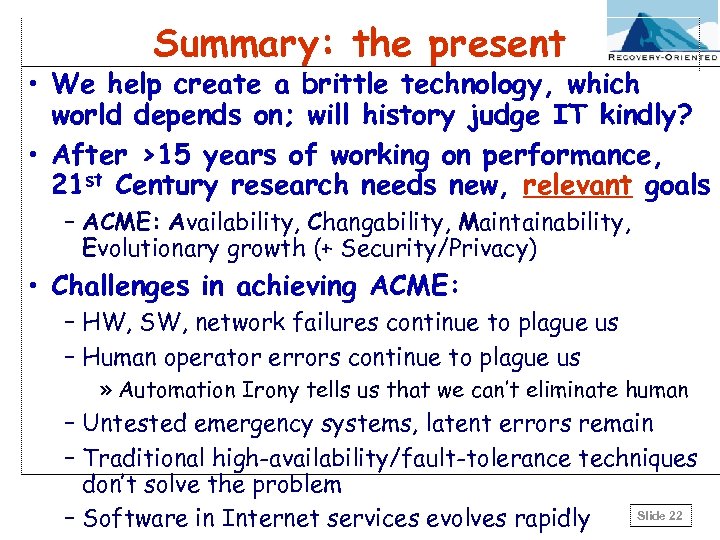 Summary: the present

RECOVERY-ORIENTED

• We help create a brittle technology, which world depends on; will history judge IT kindly?

• After >15 years of working on performance, 21$^{st}$ Century research needs new, relevant goals

– ACME: Availability, Changability, Maintainability, Evolutionary growth (+ Security/Privacy)

• Challenges in achieving ACME:

– HW, SW, network failures continue to plague us

– Human operator errors continue to plague us

» Automation Irony tells us that we can't eliminate human

– Untested emergency systems, latent errors remain

– Traditional high-availability/fault-tolerance techniques don't solve the problem

– Software in Internet services evolves rapidly

Slide 22